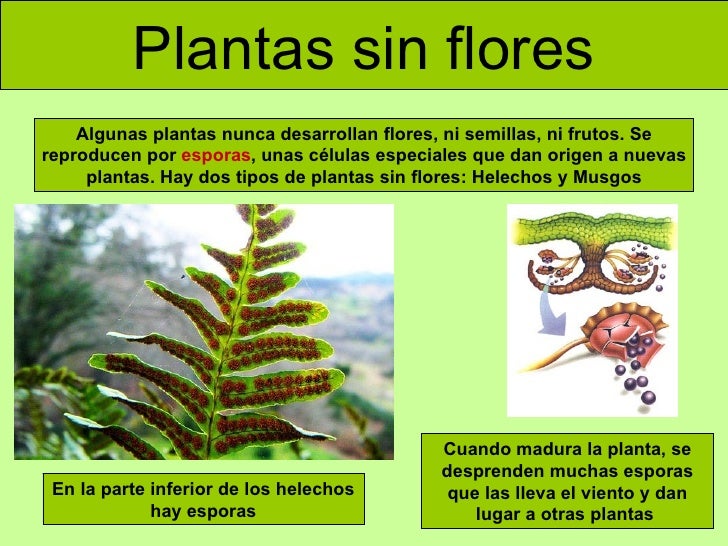 Plantas sin flores

Algunas plantas nunca desarrollan flores, ni semillas, ni frutos. Se reproducen por esporas, unas células especiales que dan origen a nuevas plantas. Hay dos tipos de plantas sin flores: Helechos y Musgos

En la parte inferior de los helechos hay esporas

Cuando madura la planta, se desprenden muchas esporas que las lleva el viento y dan lugar a otras plantas